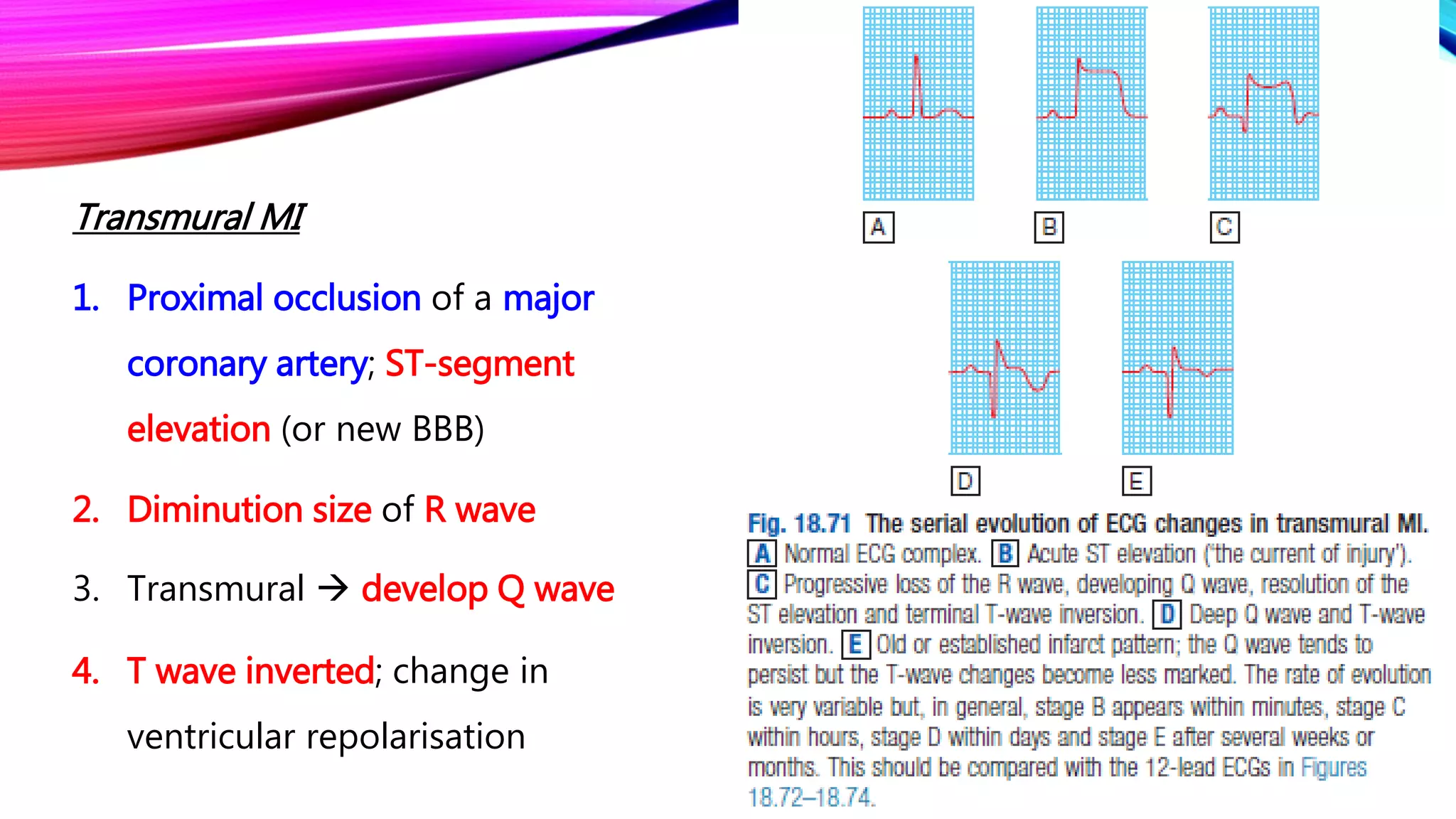 Transmural MI

1. Proximal occlusion of a major coronary artery; ST-segment elevation (or new BBB)

2. Diminution size of R wave

3. Transmural → develop Q wave

4. T wave inverted; change in ventricular repolarisation

A

B

C

D

E

Fig. 18.71 The serial evolution of ECG changes in transmural MI. A Normal ECG complex. B Acute ST elevation ('the current of injury'). C Progressive loss of the R wave, developing Q wave, resolution of the ST elevation and terminal T-wave inversion. D Deep Q wave and T-wave inversion. E Old or established infarct pattern; the Q wave tends to persist but the T-wave changes become less marked. The rate of evolution is very variable but, in general, stage B appears within minutes, stage C within hours, stage D within days and stage E after several weeks or months. This should be compared with the 12-lead ECGs in Figures 18.72–18.74.